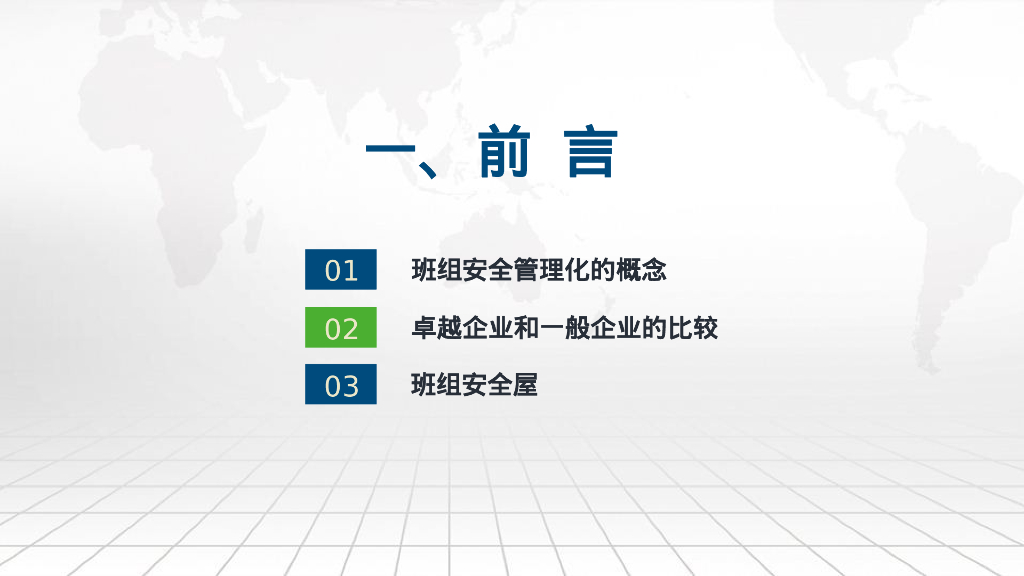 一、前 言

01 班组安全管理化的概念

02 卓越企业和一般企业的比较

03 班组安全屋